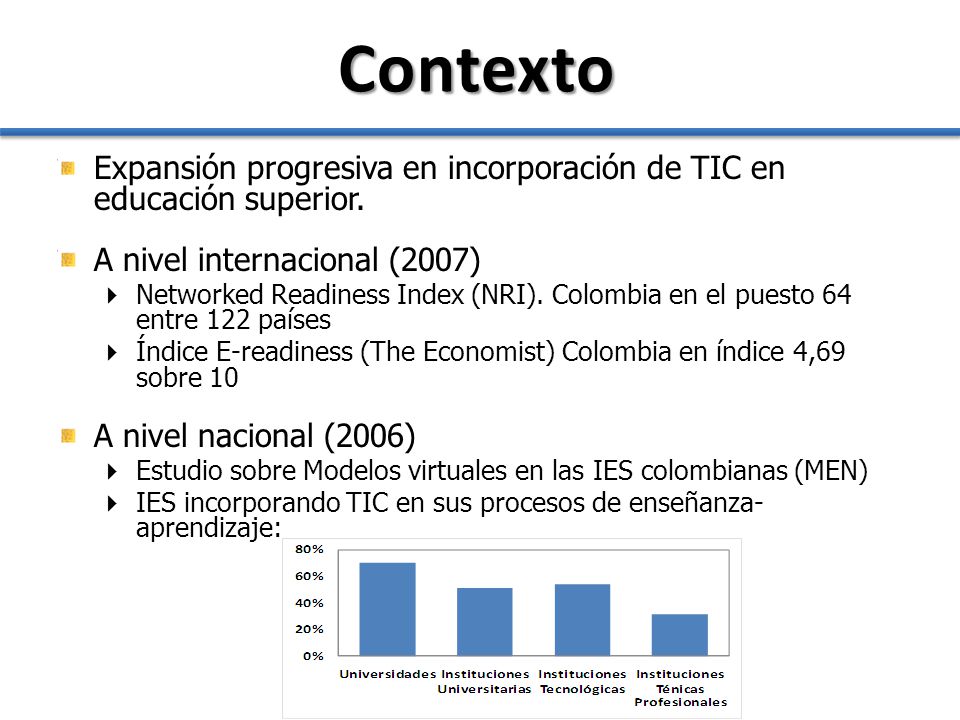 Contexto

Expansión progresiva en incorporación de TIC en educación superior.

A nivel internacional (2007)
Networked Readiness Index (NRI). Colombia en el puesto 64 entre 122 países
Índice E-readiness (The Economist) Colombia en índice 4,69 sobre 10

A nivel nacional (2006)
Estudio sobre Modelos virtuales en las IES colombianas (MEN)
IES incorporando TIC en sus procesos de enseñanza-aprendizaje:

80%
60%
40%
20%
0%
Universidades
Instituciones Universitarias
Instituciones Tecnológicas
Instituciones Ténicas Profesionales